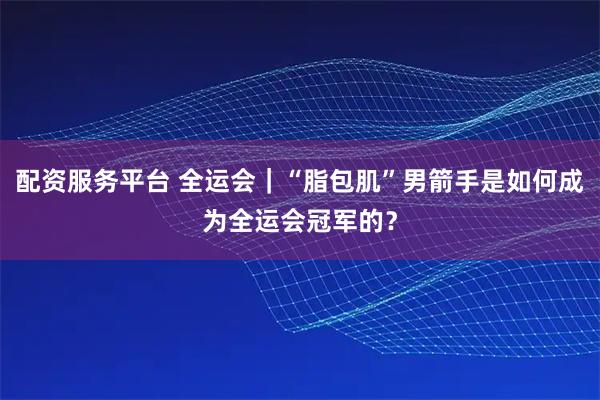 配资服务平台 全运会｜“脂包肌”男箭手是如何成为全运会冠军的？